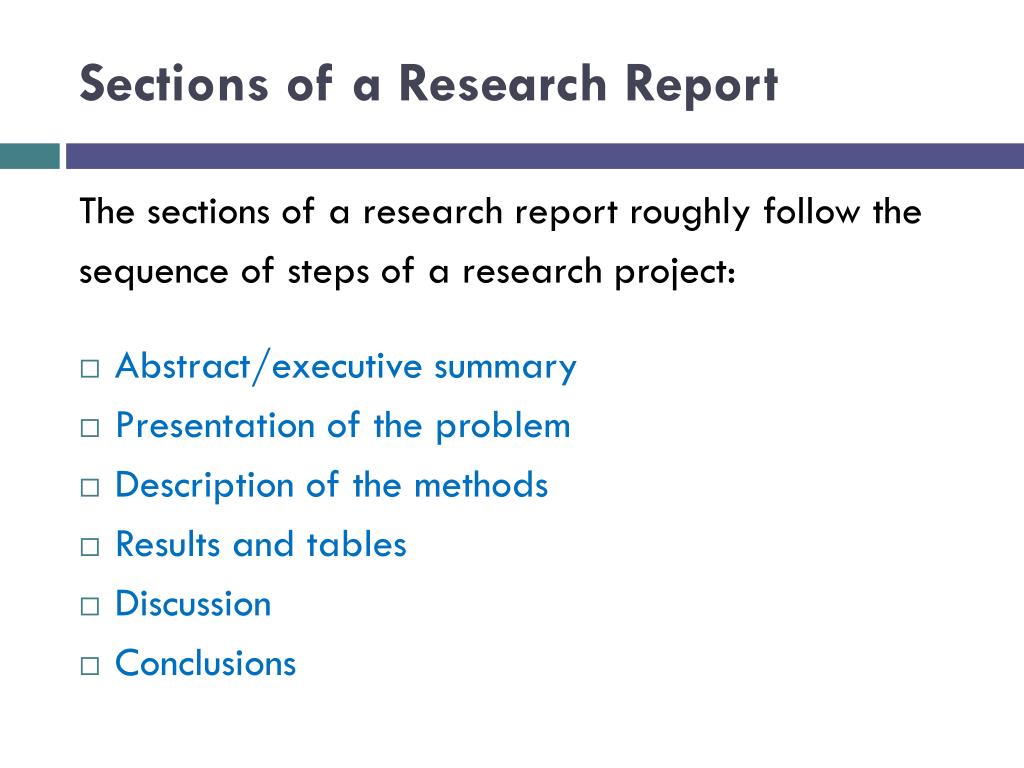 Sections of a Research Report

The sections of a research report roughly follow the sequence of steps of a research project:

□ Abstract/executive summary
□ Presentation of the problem
□ Description of the methods
□ Results and tables
□ Discussion
□ Conclusions